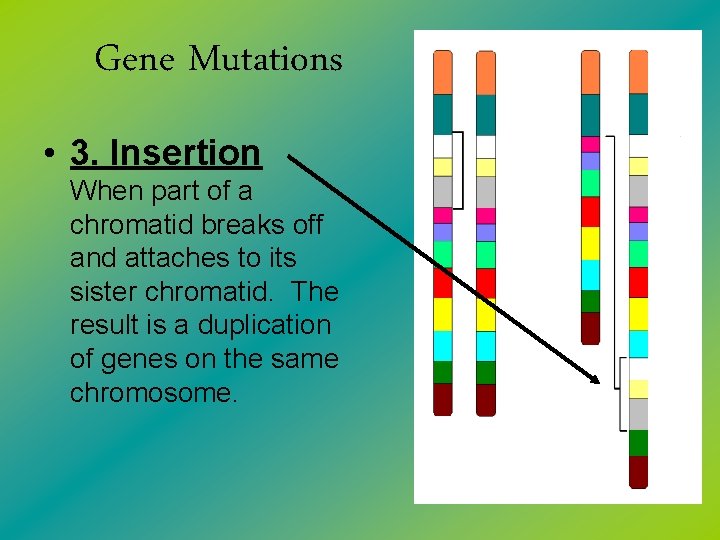 Gene Mutations

• 3. Insertion
When part of a chromatid breaks off and attaches to its sister chromatid. The result is a duplication of genes on the same chromosome.